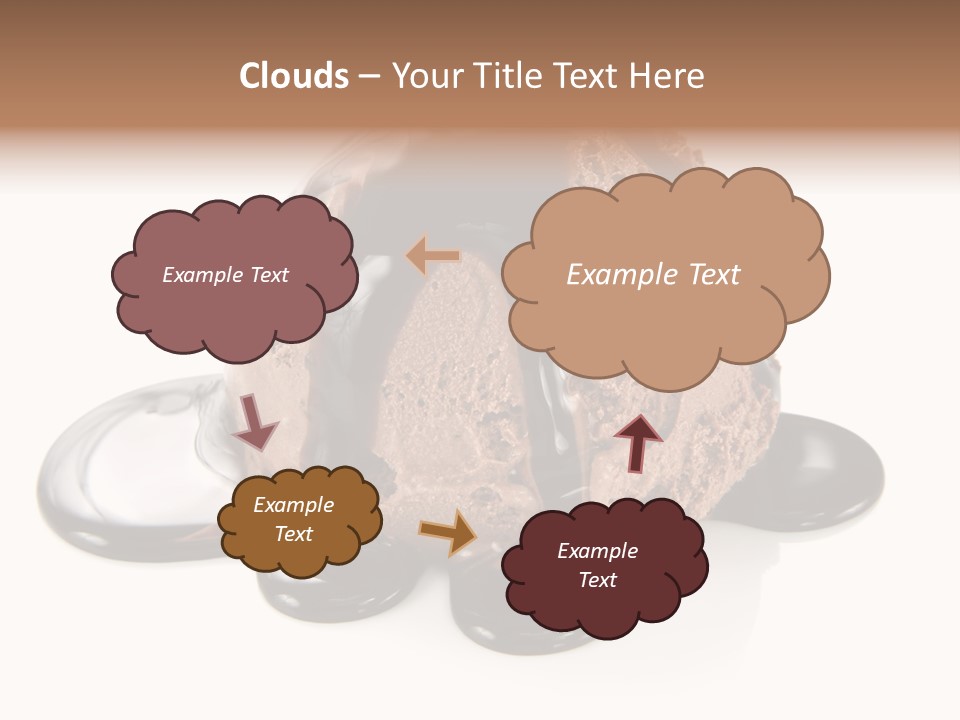 Clouds – Your Title Text Here

Example Text

Example Text

Example Text

Example Text